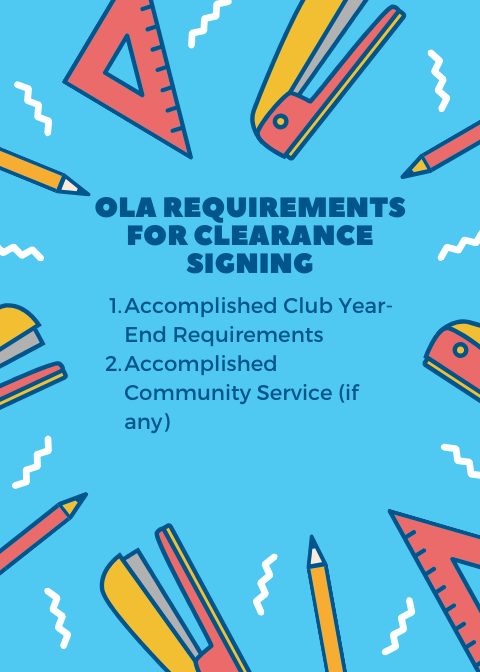 OLA REQUIREMENTS FOR CLEARANCE SIGNING

1. Accomplished Club Year-End Requirements
2. Accomplished Community Service (if any)